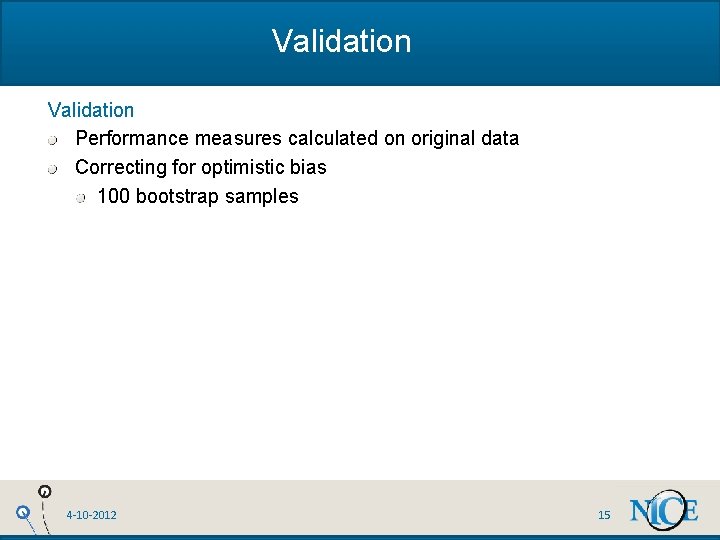 Validation

Validation

Performance measures calculated on original data

Correcting for optimistic bias

100 bootstrap samples

4-10-2012

15

NICE